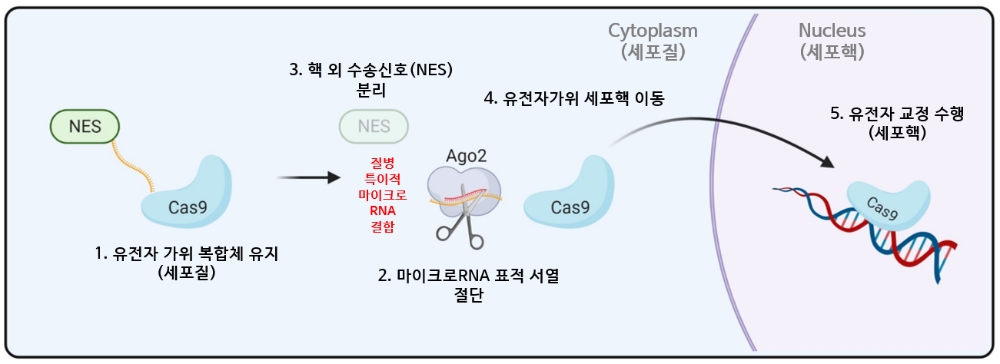 Cytoplasm
(세포질)

Nucleus
(세포핵)

NES

Cas9

1. 유전자 가위 복합체 유지
(세포질)

3. 핵 외 수송신호(NES)
분리

NES

질병
특이적
마이크로
RNA
결합

Ago2

2. 마이크로RNA 표적 서열
절단

4. 유전자가위 세포핵 이동

Cas9

5. 유전자 교정 수행
(세포핵)

Cas9